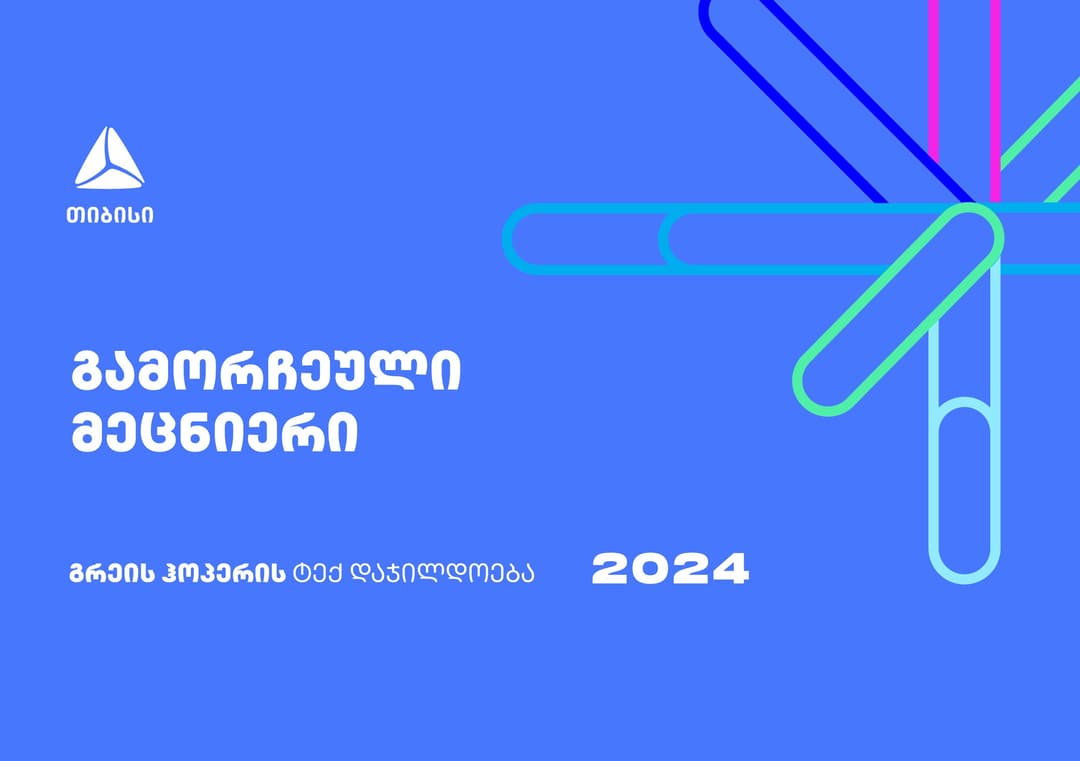 თიბისი

გამორჩეული მეცნიერი

გრეის ჰოპერის ტექ დაჯილდოება 2024